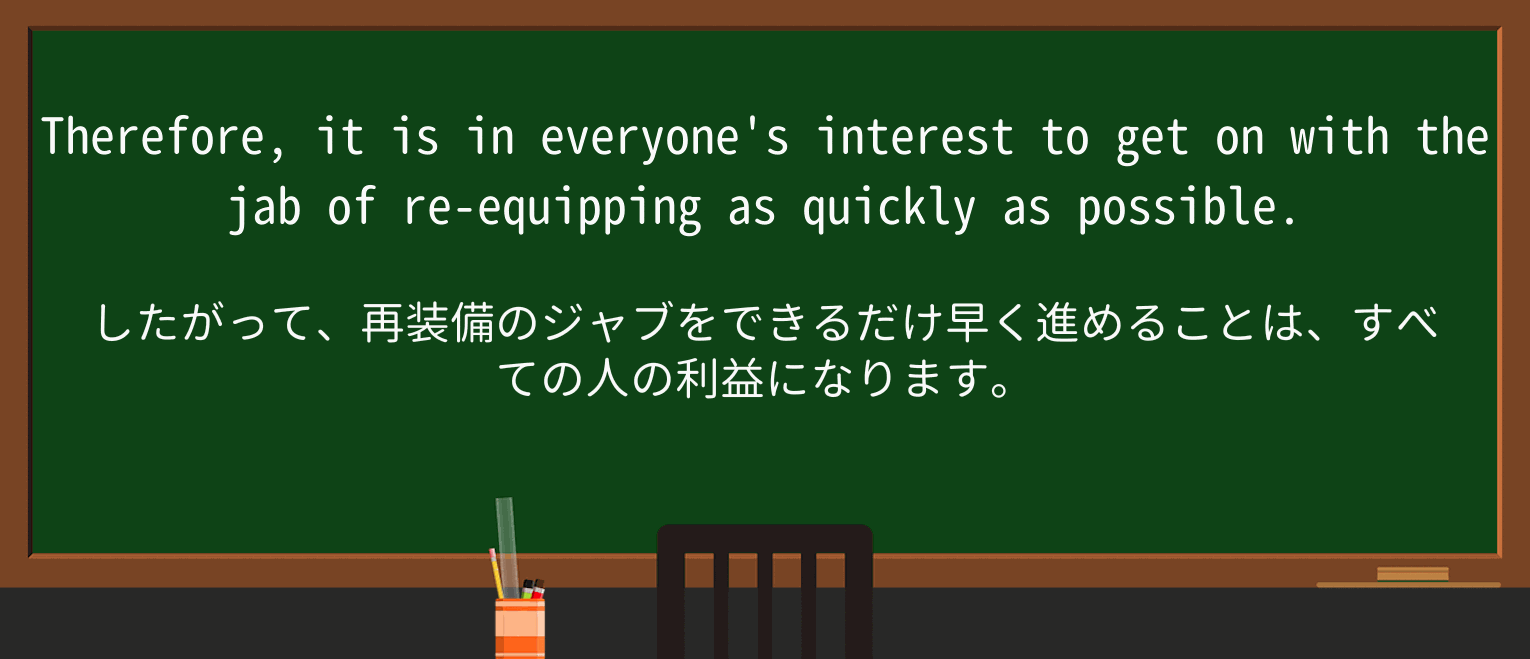 Therefore, it is in everyone's interest to get on with the jab of re-equipping as quickly as possible.

したがって、再装備のジャブをできるだけ早く進めることは、すべての人の利益になります。